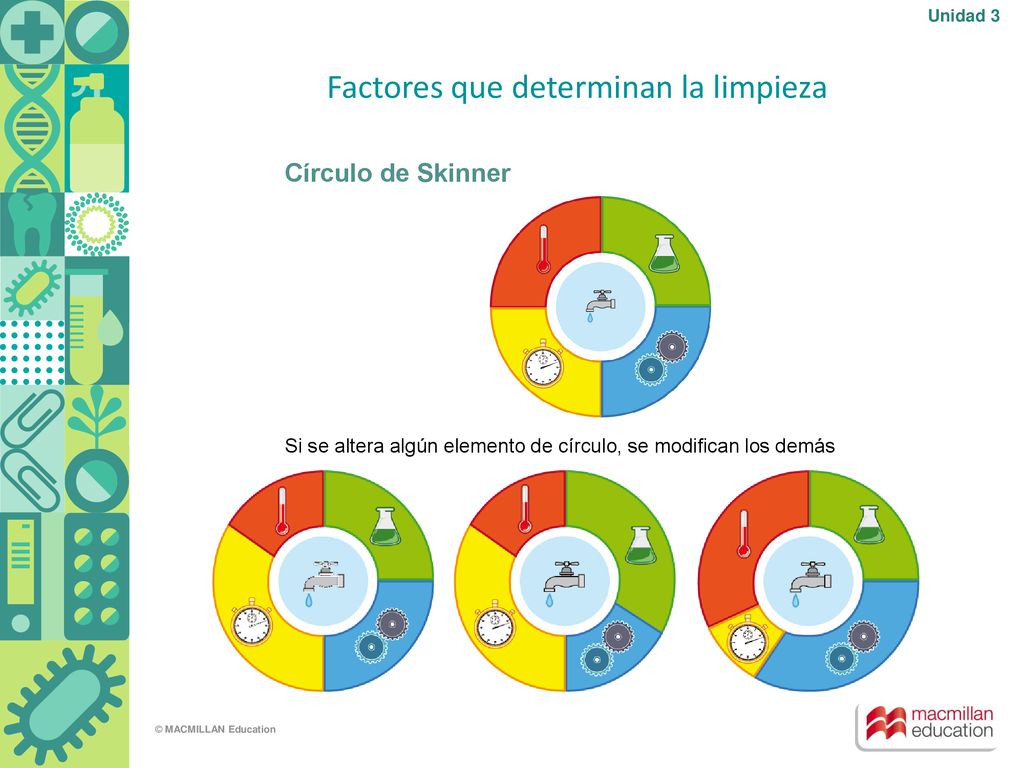 Unidad 3

Factores que determinan la limpieza

Círculo de Skinner

Si se altera algún elemento de círculo, se modifican los demás

© MACMILLAN Education

macmillan education